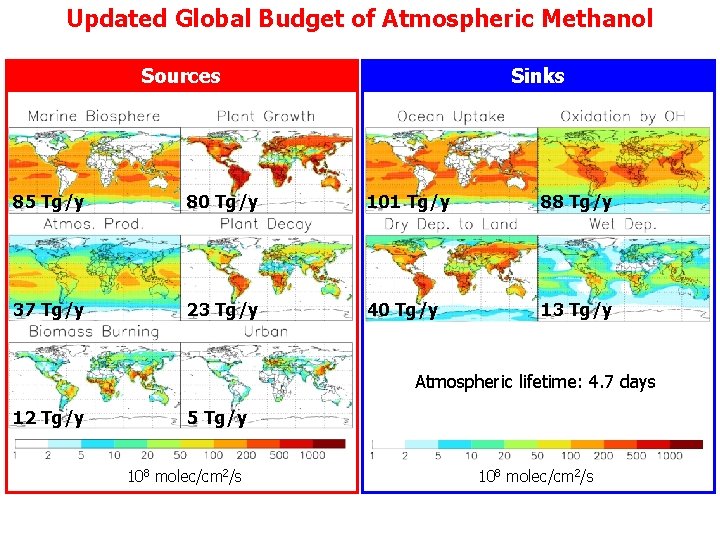 Updated Global Budget of Atmospheric Methanol

Sources

Marine Biosphere
85 Tg/y

Plant Growth
80 Tg/y

Atmos. Prod.
37 Tg/y

Plant Decay
23 Tg/y

Biomass Burning
12 Tg/y

Urban
5 Tg/y

1 2 5 10 20 50 100 200 500 1000

$10^8$ molec/cm$^2$/s

Sinks

Ocean Uptake
101 Tg/y

Oxidation by OH
88 Tg/y

Dry Dep. to Land
40 Tg/y

Wet Dep.
13 Tg/y

Atmospheric lifetime: 4.7 days

1 2 5 10 20 50 100 200 500 1000

$10^8$ molec/cm$^2$/s